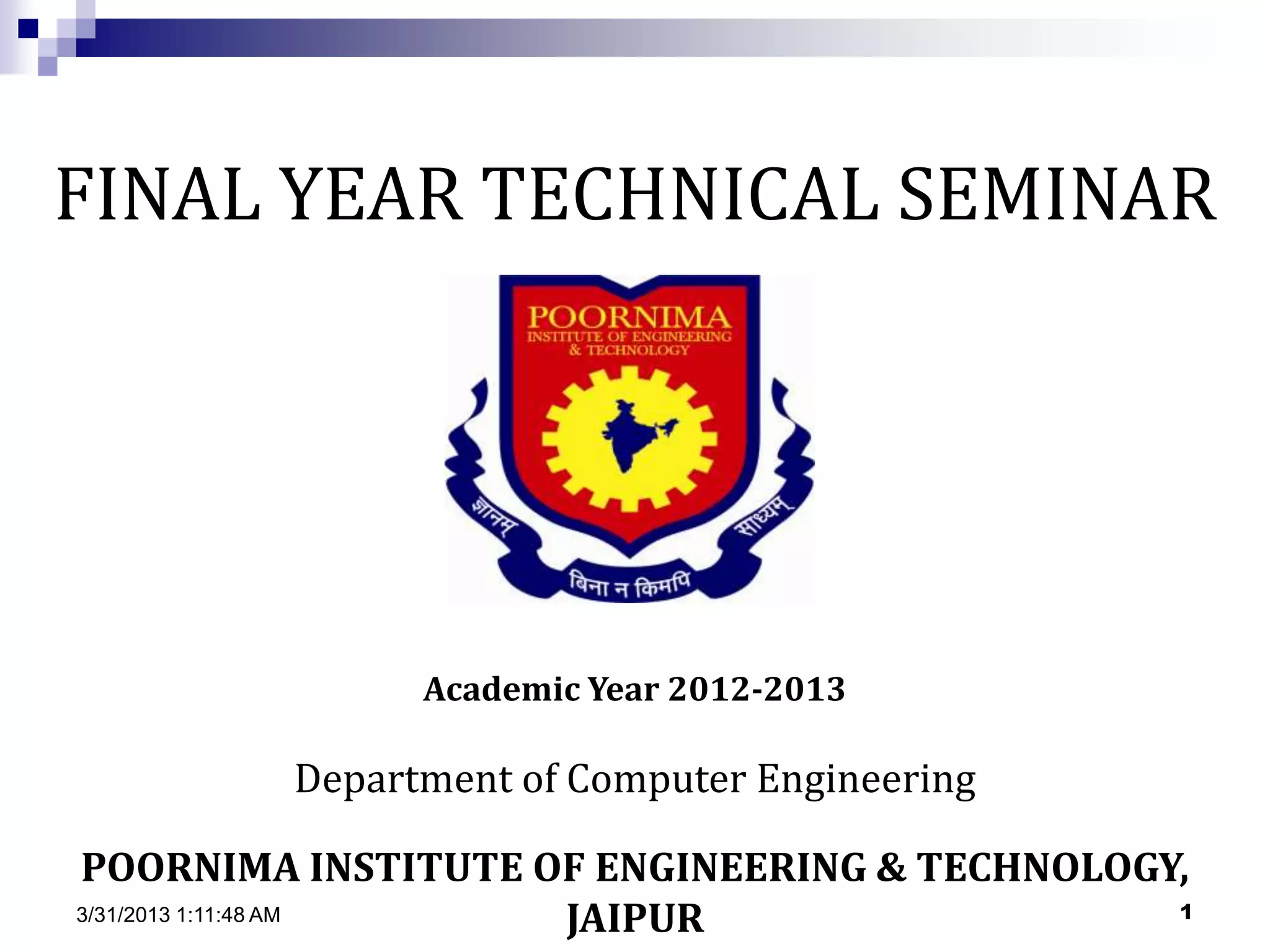 FINAL YEAR TECHNICAL SEMINAR

POORNIMA
INSTITUTE OF ENGINEERING
& TECHNOLOGY

ज्ञानम् विना न किमपि साध्यम्

Academic Year 2012-2013

Department of Computer Engineering

POORNIMA INSTITUTE OF ENGINEERING & TECHNOLOGY, JAIPUR

3/31/2013 1:11:48 AM

1